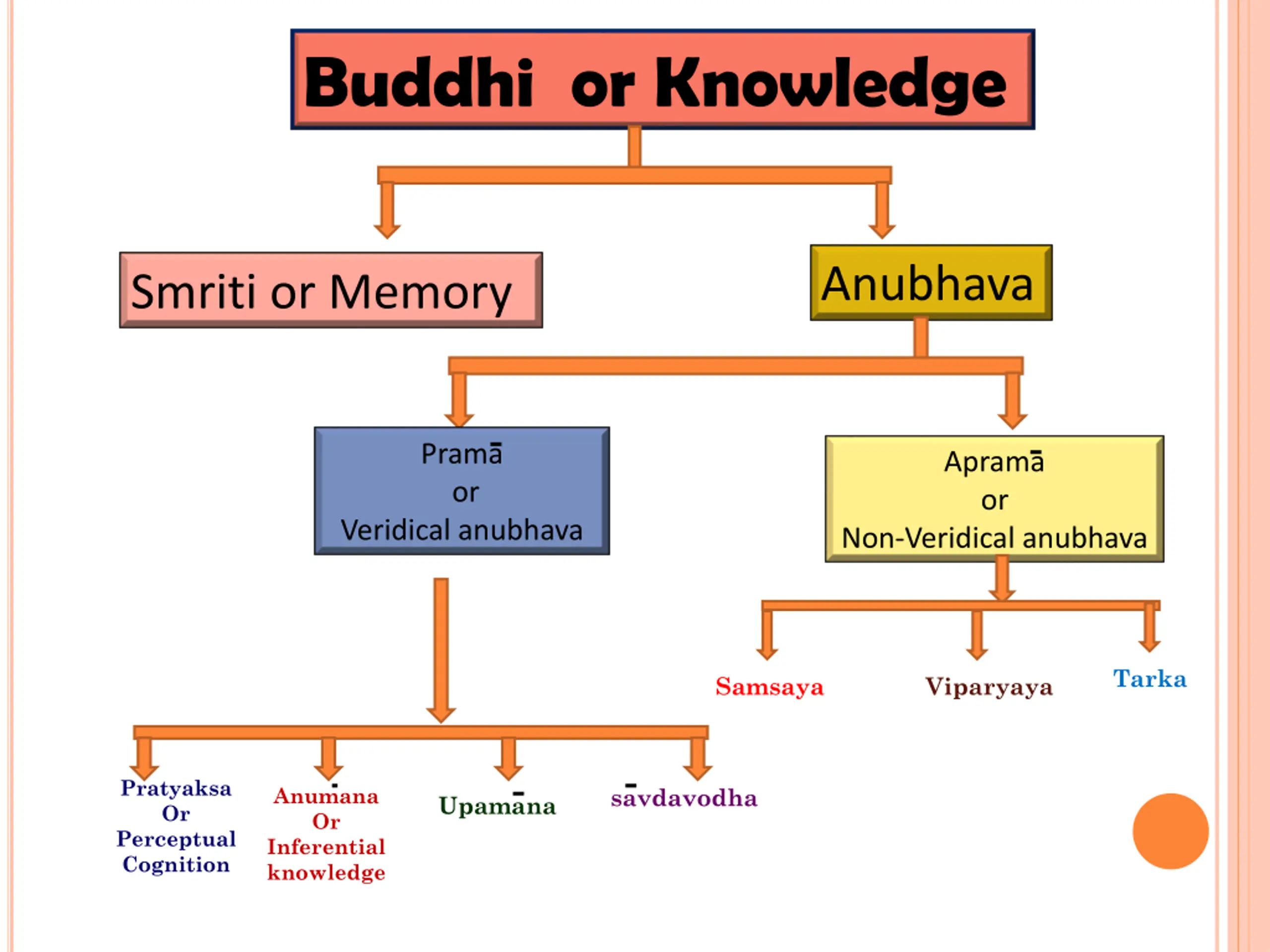 Buddhi or Knowledge

Smriti or Memory

Anubhava

Pramā
or
Veridical anubhava

Apramā
or
Non-Veridical anubhava

Samsaya

Viparyaya

Tarka

Pratyaksa
Or
Perceptual
Cognition

Anumāna
Or
Inferential
knowledge

Upamāna

sāvdavodha